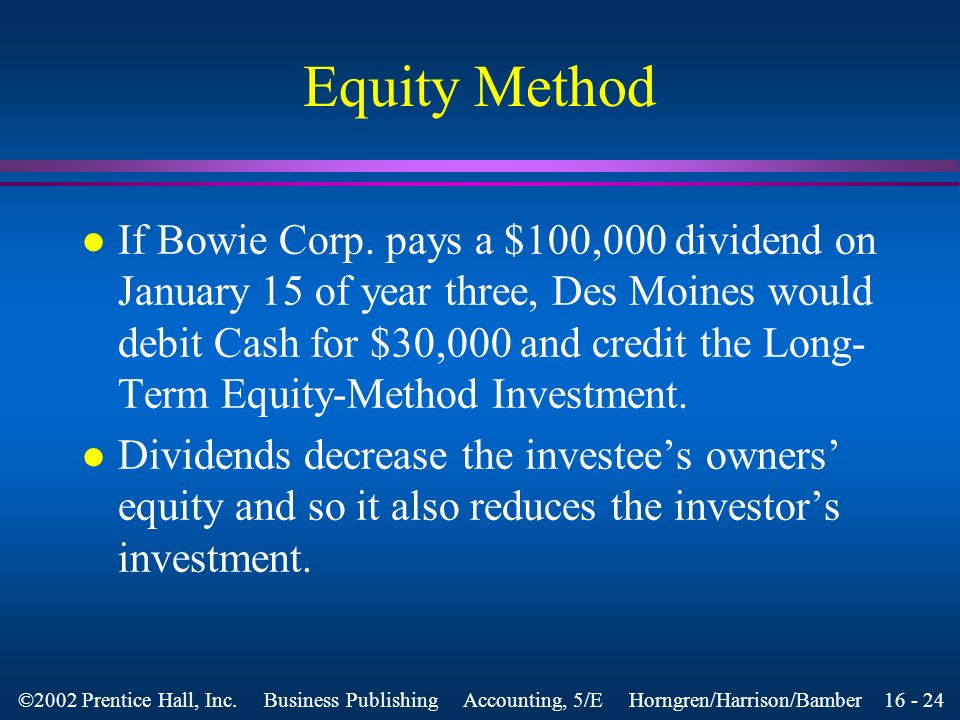 Equity Method

- If Bowie Corp. pays a \$100,000 dividend on January 15 of year three, Des Moines would debit Cash for \$30,000 and credit the Long-Term Equity-Method Investment.
- Dividends decrease the investee’s owners’ equity and so it also reduces the investor’s investment.

©2002 Prentice Hall, Inc. Business Publishing Accounting, 5/E Horngren/Harrison/Bamber 16 - 24